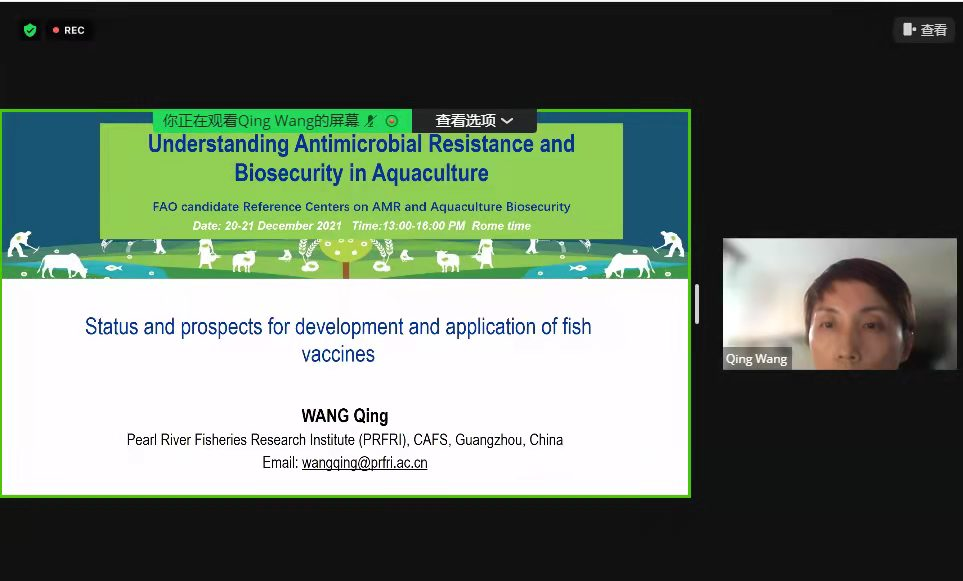 REC

查看

你正在观看Qing Wang的屏幕

查看选项

Understanding Antimicrobial Resistance and Biosecurity in Aquaculture

FAO candidate Reference Centers on AMR and Aquaculture Biosecurity

Date: 20-21 December 2021 Time:13:00-16:00 PM Rome time

Status and prospects for development and application of fish vaccines

WANG Qing

Pearl River Fisheries Research Institute (PRFRI), CAFS, Guangzhou, China

Email: wangqing@prfri.ac.cn

Qing Wang